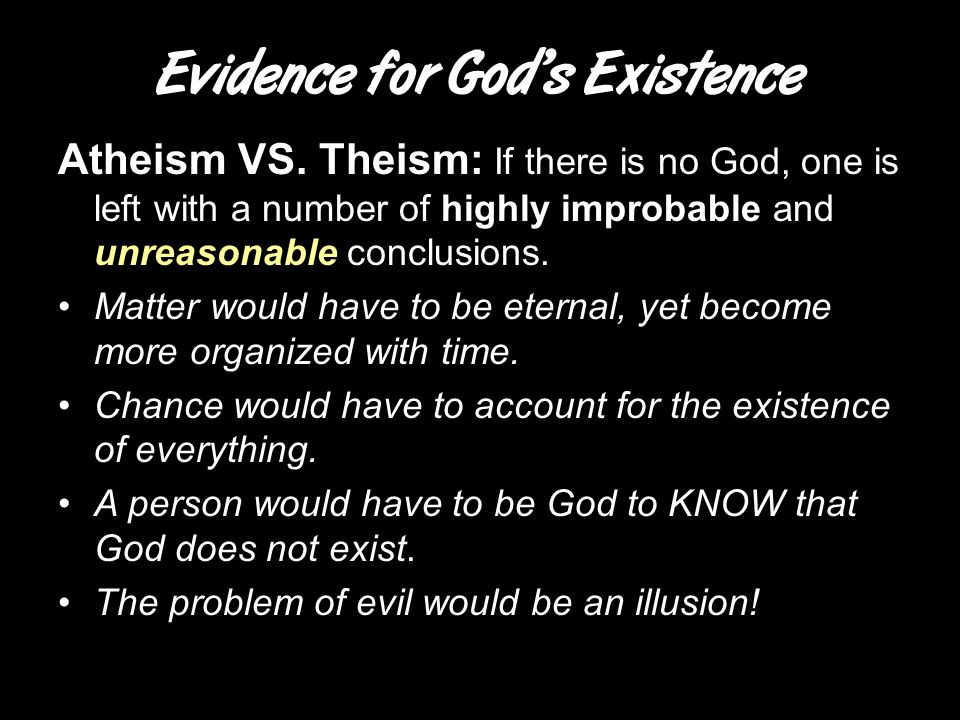 Evidence for God's Existence

Atheism VS. Theism: If there is no God, one is left with a number of highly improbable and unreasonable conclusions.

• Matter would have to be eternal, yet become more organized with time.
• Chance would have to account for the existence of everything.
• A person would have to be God to KNOW that God does not exist.
• The problem of evil would be an illusion!